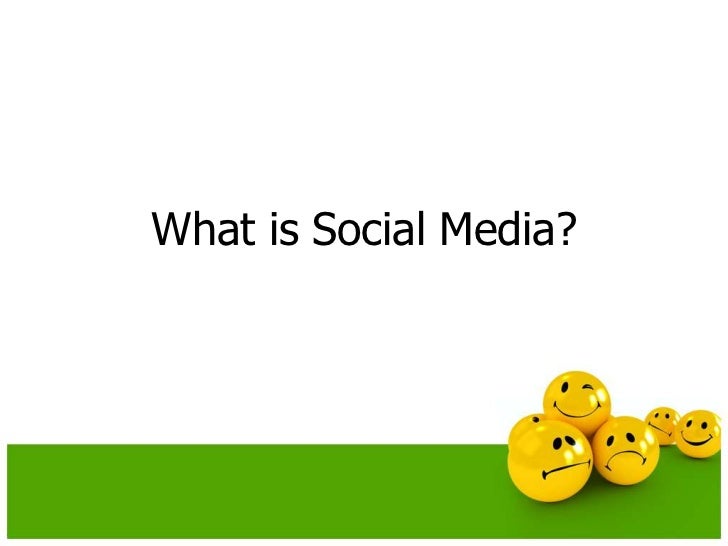 What is Social Media?